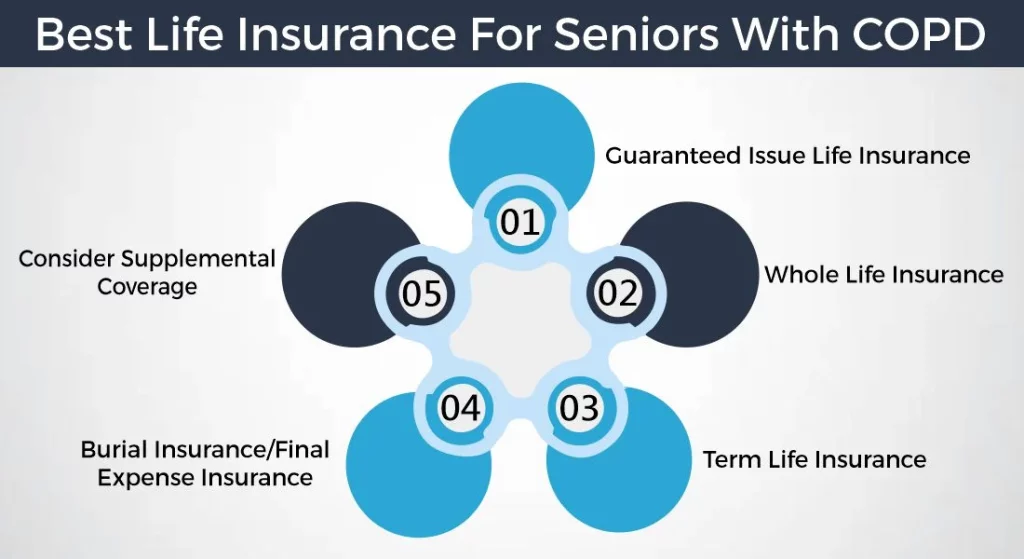 Best Life Insurance For Seniors With COPD

01
Guaranteed Issue Life Insurance

02
Whole Life Insurance

03
Term Life Insurance

04
Burial Insurance/Final Expense Insurance

05
Consider Supplemental Coverage